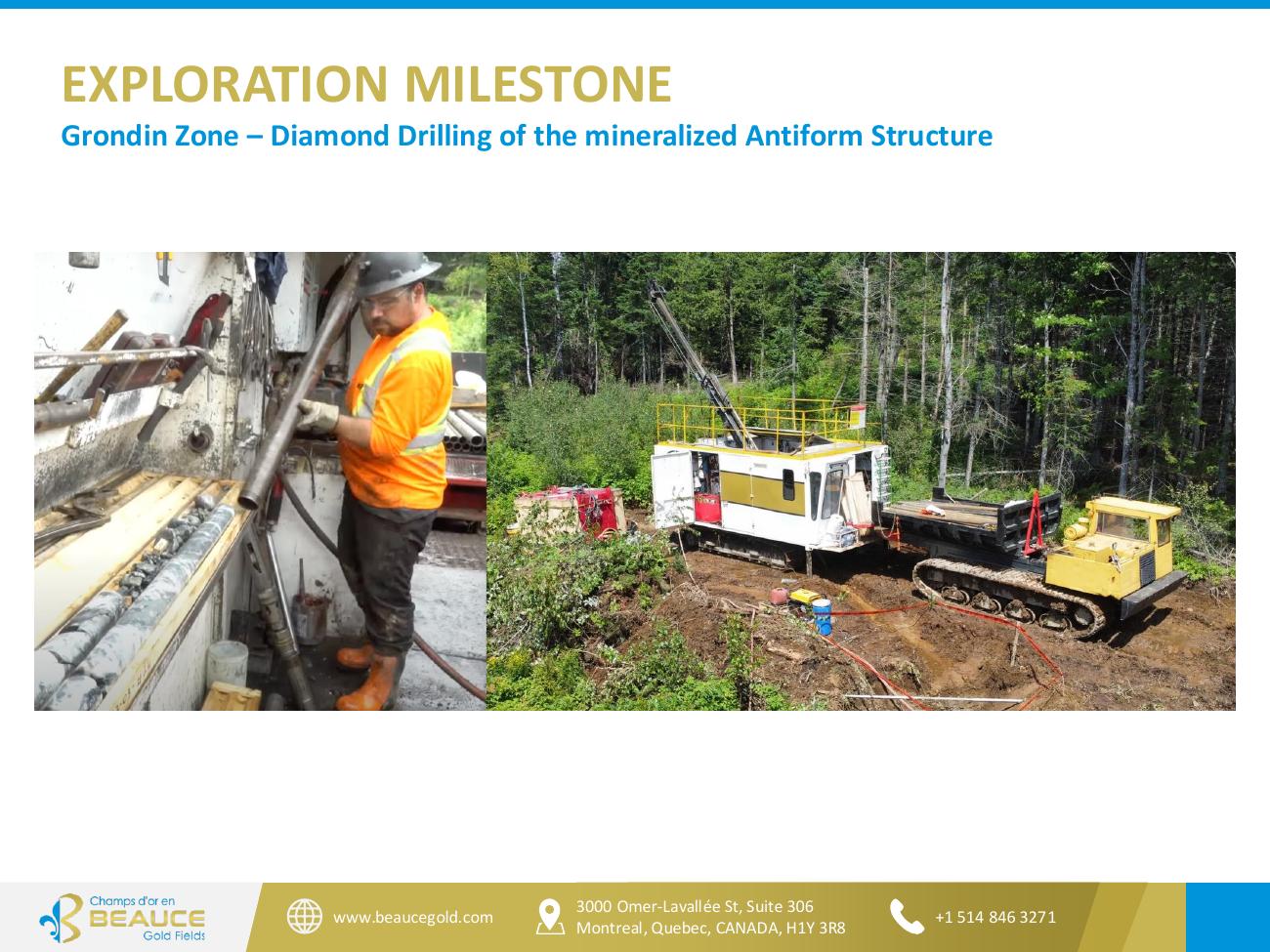 EXPLORATION MILESTONE

Grondin Zone – Diamond Drilling of the mineralized Antiform Structure

Champs d'or en
BEAUCE
Gold Fields

www.beaucegold.com

3000 Omer-Lavallée St, Suite 306
Montreal, Quebec, CANADA, H1Y 3R8

+1 514 846 3271